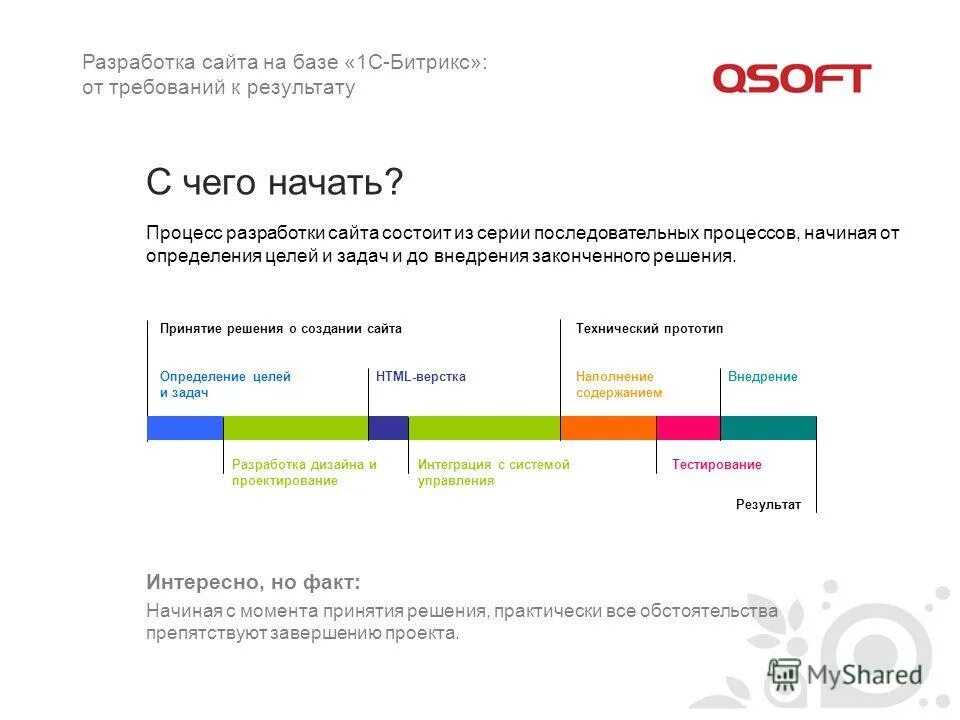 Разработка сайта на базе «1С-Битрикс»: от требований к результату

QSOFT

С чего начать?

Процесс разработки сайта состоит из серии последовательных процессов, начиная от определения целей и задач и до внедрения законченного решения.

Принятие решения о создании сайта

Технический прототип

Определение целей и задач

HTML-верстка

Наполнение содержанием

Внедрение

Разработка дизайна и проектирование

Интеграция с системой управления

Тестирование

Результат

Интересно, но факт:

Начиная с момента принятия решения, практически все обстоятельства препятствуют завершению проекта.

MyShared